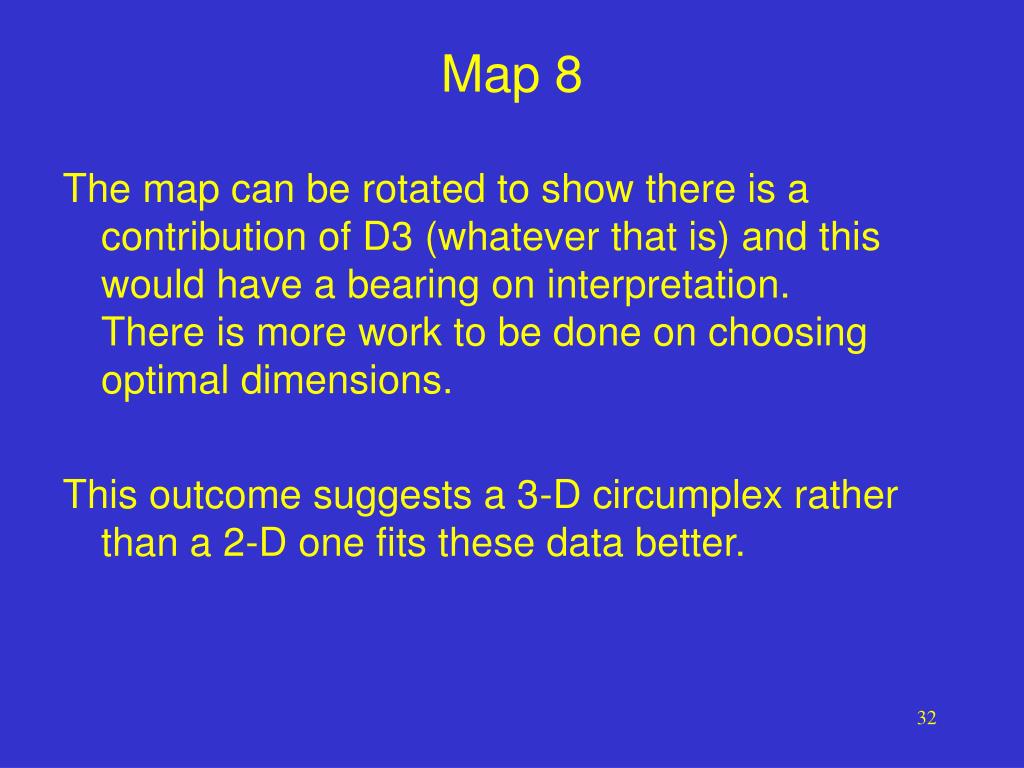 Map 8

The map can be rotated to show there is a contribution of D3 (whatever that is) and this would have a bearing on interpretation. There is more work to be done on choosing optimal dimensions.

This outcome suggests a 3-D circumplex rather than a 2-D one fits these data better.

32